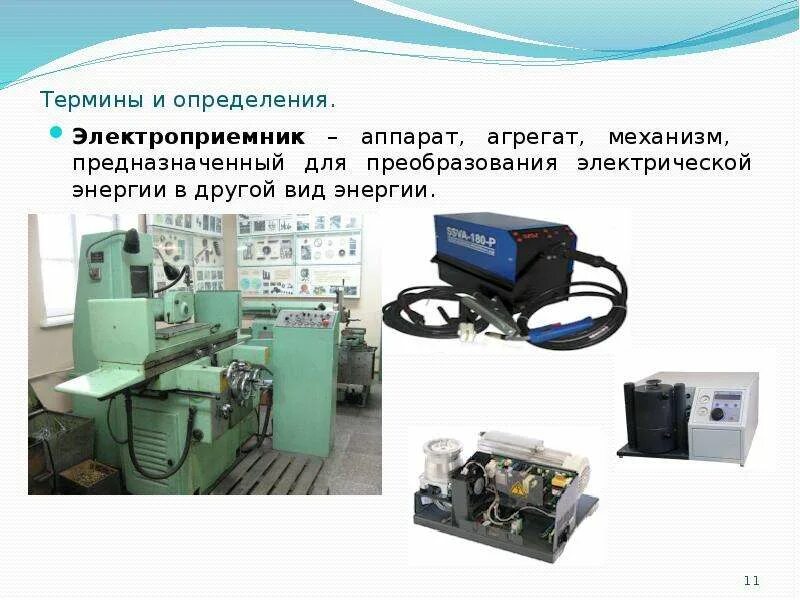 Термины и определения.

Электроприемник – аппарат, агрегат, механизм, предназначенный для преобразования электрической энергии в другой вид энергии.

SSVA-180-P

11